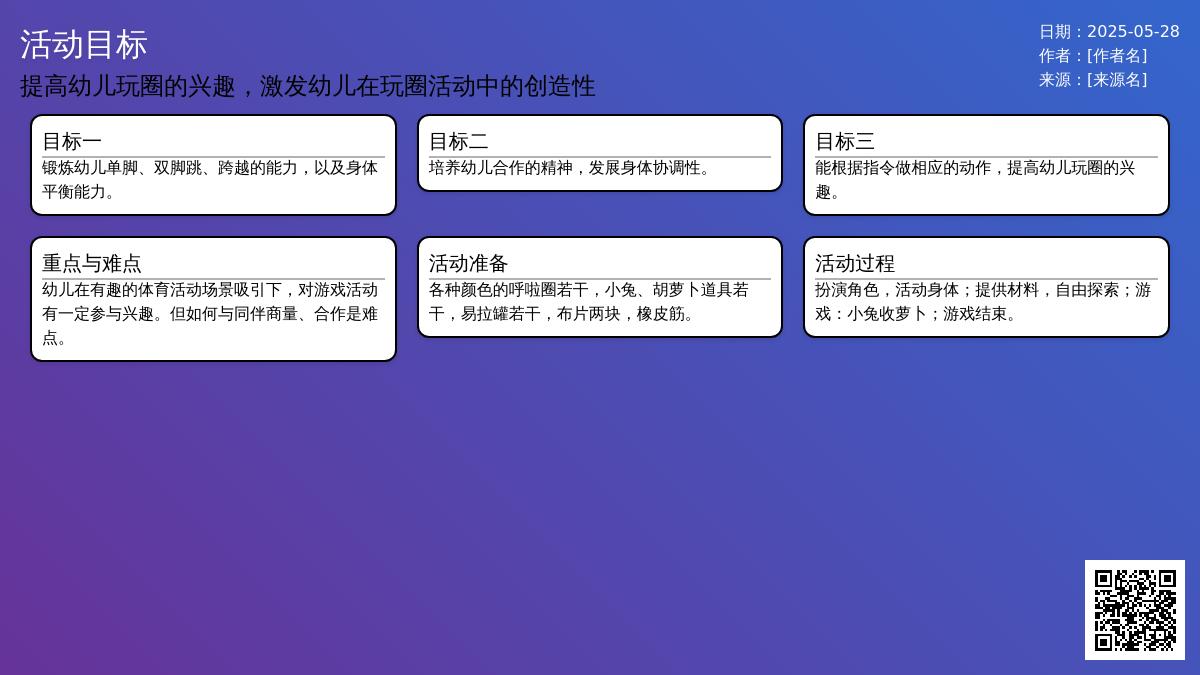 活动目标

提高幼儿玩圈的兴趣，激发幼儿在玩圈活动中的创造性

日期：2025-05-28
作者：[作者名]
来源：[来源名]

目标一
锻炼幼儿单脚、双脚跳、跨越的能力，以及身体平衡能力。

目标二
培养幼儿合作的精神，发展身体协调性。

目标三
能根据指令做相应的动作，提高幼儿玩圈的兴趣。

重点与难点
幼儿在有趣的体育活动场景吸引下，对游戏活动有一定参与兴趣。但如何与同伴商量、合作是难点。

活动准备
各种颜色的呼啦圈若干，小兔、胡萝卜道具若干，易拉罐若干，布片两块，橡皮筋。

活动过程
扮演角色，活动身体；提供材料，自由探索；游戏：小兔收萝卜；游戏结束。